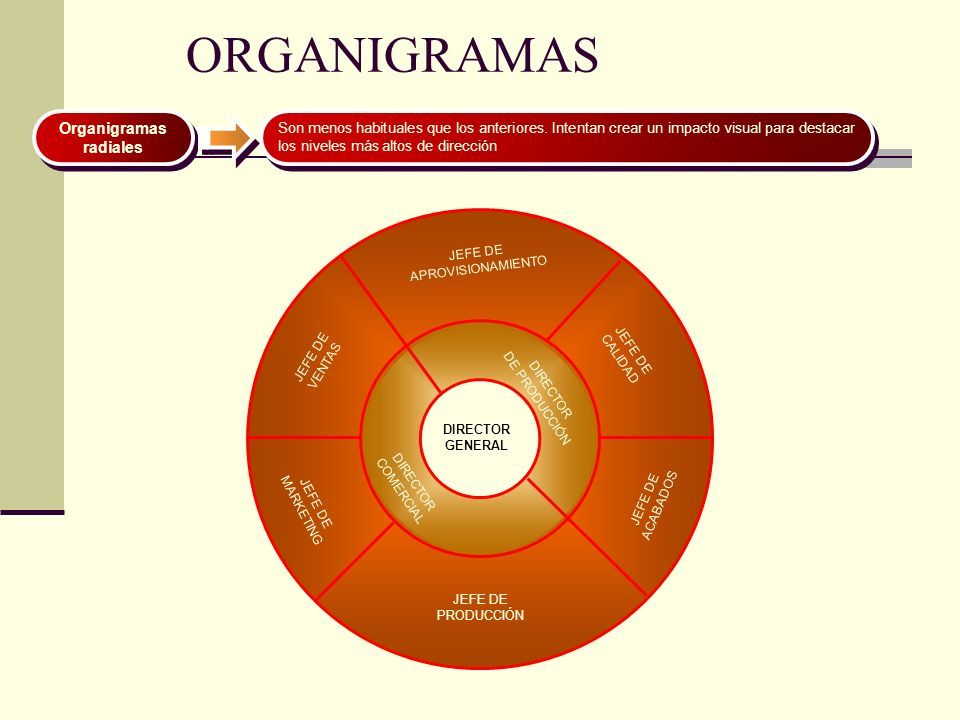 ORGANIGRAMAS

Organigramas radiales

Son menos habituales que los anteriores. Intentan crear un impacto visual para destacar los niveles más altos de dirección

JEFE DE APROVISIONAMIENTO

JEFE DE CALIDAD

JEFE DE ACABADOS

JEFE DE PRODUCCIÓN

JEFE DE MARKETING

JEFE DE VENTAS

DIRECTOR DE PRODUCCIÓN

DIRECTOR COMERCIAL

DIRECTOR GENERAL